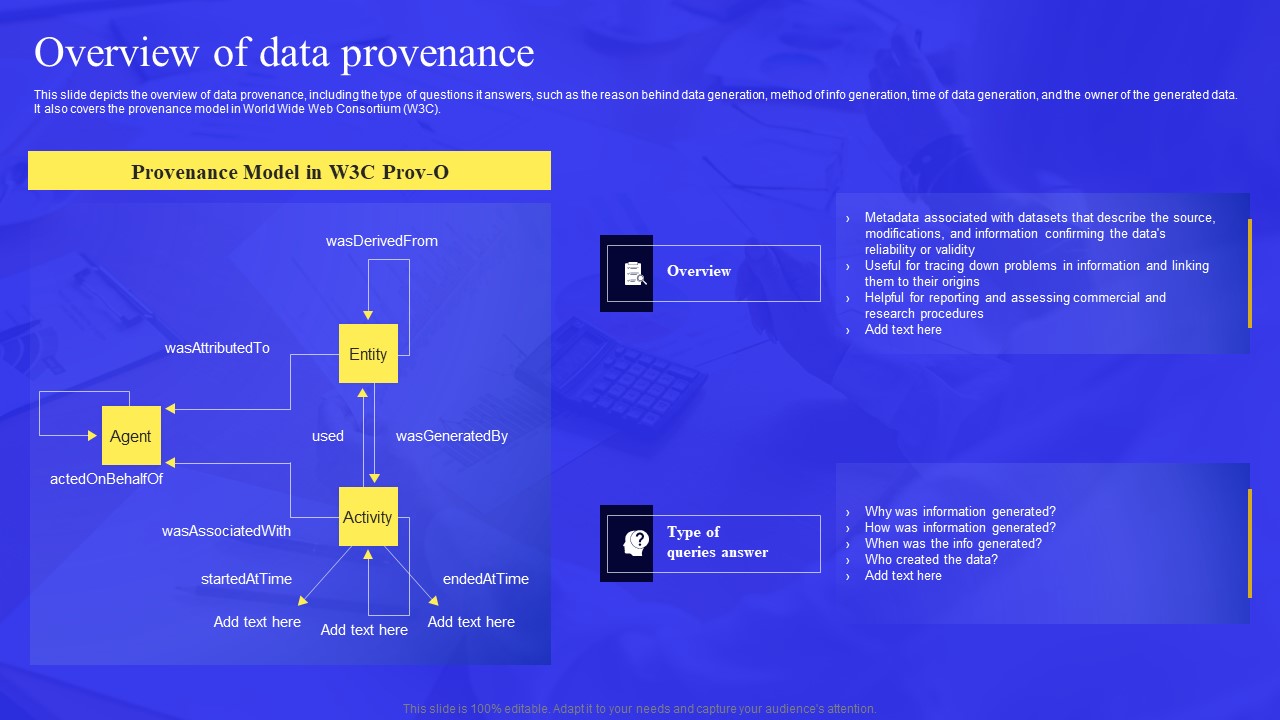 Overview of data provenance

This slide depicts the overview of data provenance, including the type of questions it answers, such as the reason behind data generation, method of info generation, time of data generation, and the owner of the generated data. It also covers the provenance model in World Wide Web Consortium (W3C).

Provenance Model in W3C Prov-O

wasDerivedFrom

wasAttributedTo

Entity

Agent

used

wasGeneratedBy

actedOnBehalfOf

Activity

wasAssociatedWith

startedAtTime

endedAtTime

Add text here

Add text here

Add text here

Overview

› Metadata associated with datasets that describe the source, modifications, and information confirming the data's reliability or validity
› Useful for tracing down problems in information and linking them to their origins
› Helpful for reporting and assessing commercial and research procedures
› Add text here

Type of queries answer

› Why was information generated?
› How was information generated?
› When was the info generated?
› Who created the data?
› Add text here

This slide is 100% editable. Adapt it to your needs and capture your audience's attention.